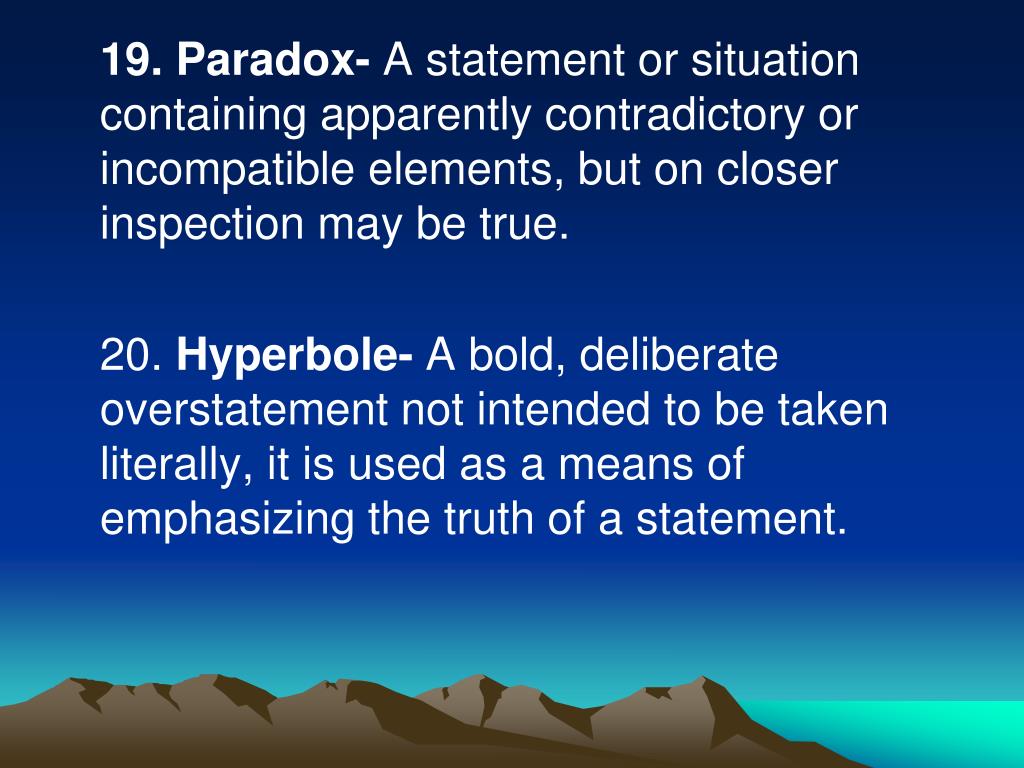 19. Paradox- A statement or situation containing apparently contradictory or incompatible elements, but on closer inspection may be true.

20. Hyperbole- A bold, deliberate overstatement not intended to be taken literally, it is used as a means of emphasizing the truth of a statement.